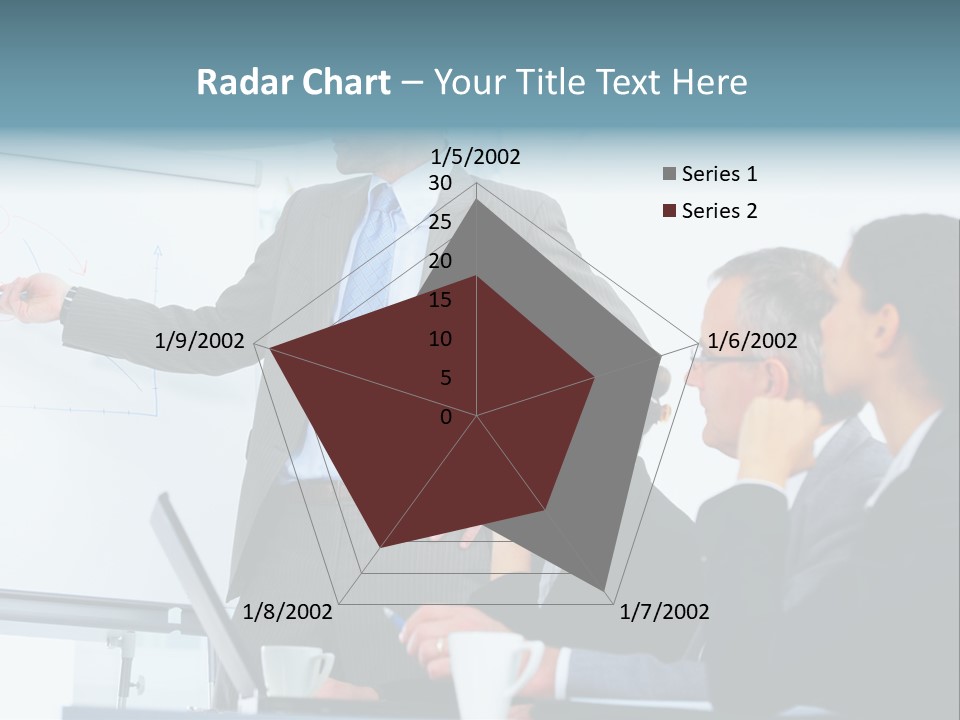 Radar Chart – Your Title Text Here

1/5/2002
30
25
20
15
10
5
0
1/6/2002
1/7/2002
1/8/2002
1/9/2002

Series 1
Series 2